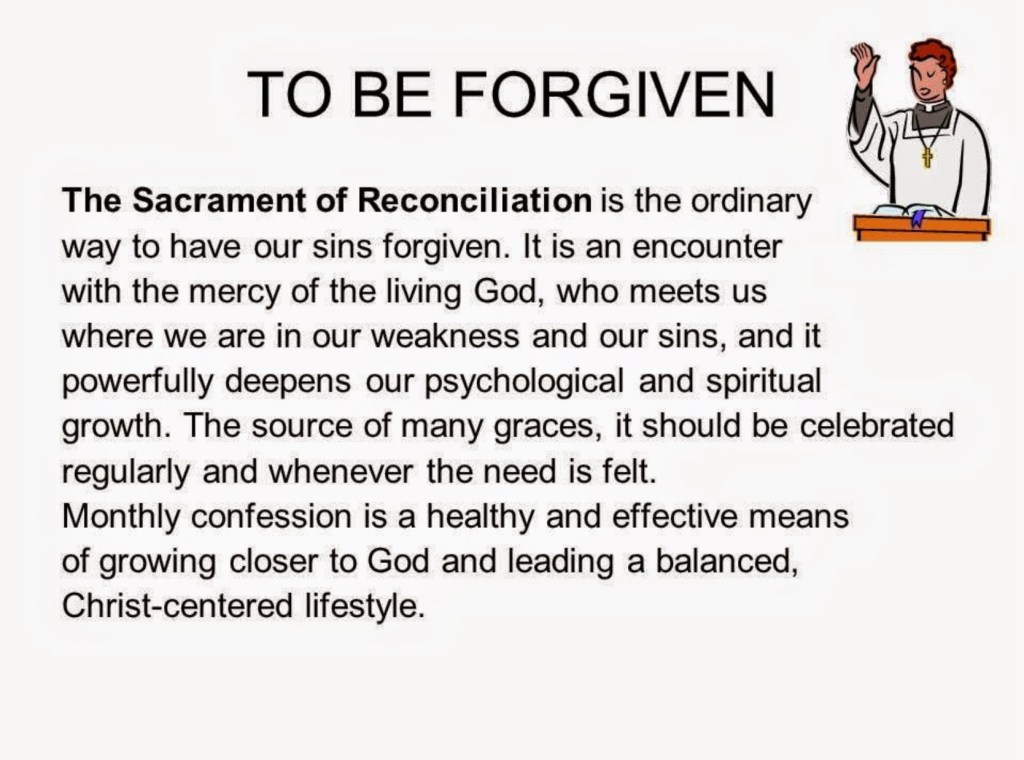 TO BE FORGIVEN

The Sacrament of Reconciliation is the ordinary way to have our sins forgiven. It is an encounter with the mercy of the living God, who meets us where we are in our weakness and our sins, and it powerfully deepens our psychological and spiritual growth. The source of many graces, it should be celebrated regularly and whenever the need is felt.
Monthly confession is a healthy and effective means of growing closer to God and leading a balanced, Christ-centered lifestyle.